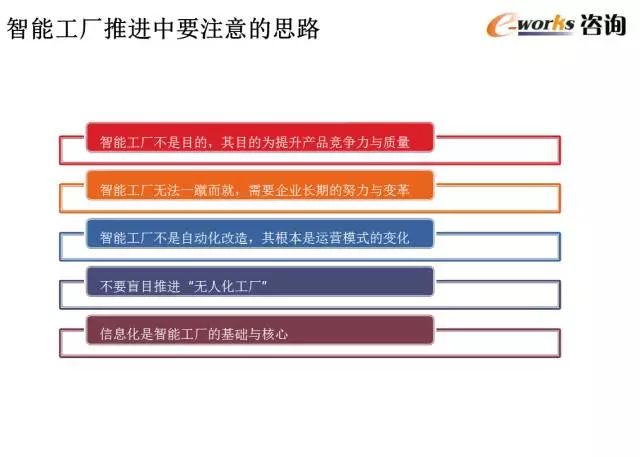 智能工厂推进中要注意的思路

e-works 咨询

智能工厂不是目的，其目的为提升产品竞争力与质量

智能工厂无法一蹴而就，需要企业长期的努力与变革

智能工厂不是自动化改造，其根本是运营模式的变化

不要盲目推进“无人化工厂”

信息化是智能工厂的基础与核心